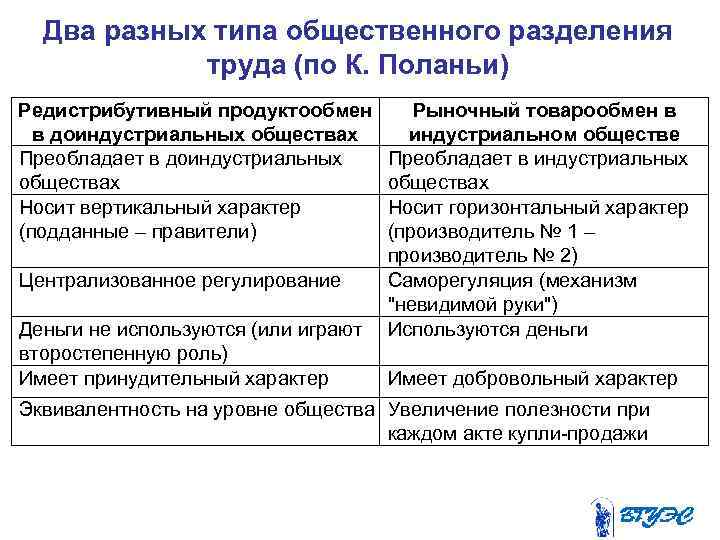 Два разных типа общественного разделения труда (по К. Поланьи)

| Редистрибутивный продуктообмен в доиндустриальных обществах | Рыночный товарообмен в индустриальном обществе |
|---|---|
| Преобладает в доиндустриальных обществах | Преобладает в индустриальных обществах |
| Носит вертикальный характер (подданные – правители) | Носит горизонтальный характер (производитель № 1 – производитель № 2) |
| Централизованное регулирование | Саморегуляция (механизм "невидимой руки") |
| Деньги не используются (или играют второстепенную роль) | Используются деньги |
| Имеет принудительный характер | Имеет добровольный характер |
| Эквивалентность на уровне общества | Увеличение полезности при каждом акте купли-продажи |

ВГУЭС